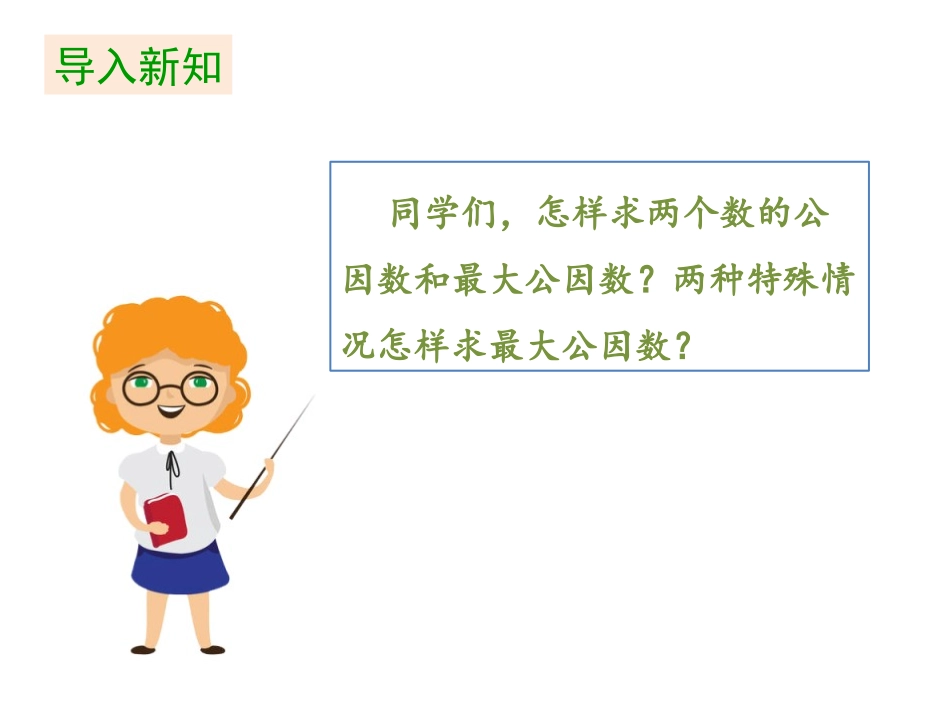 导入新知

同学们，怎样求两个数的公因数和最大公因数？两种特殊情况怎样求最大公因数？